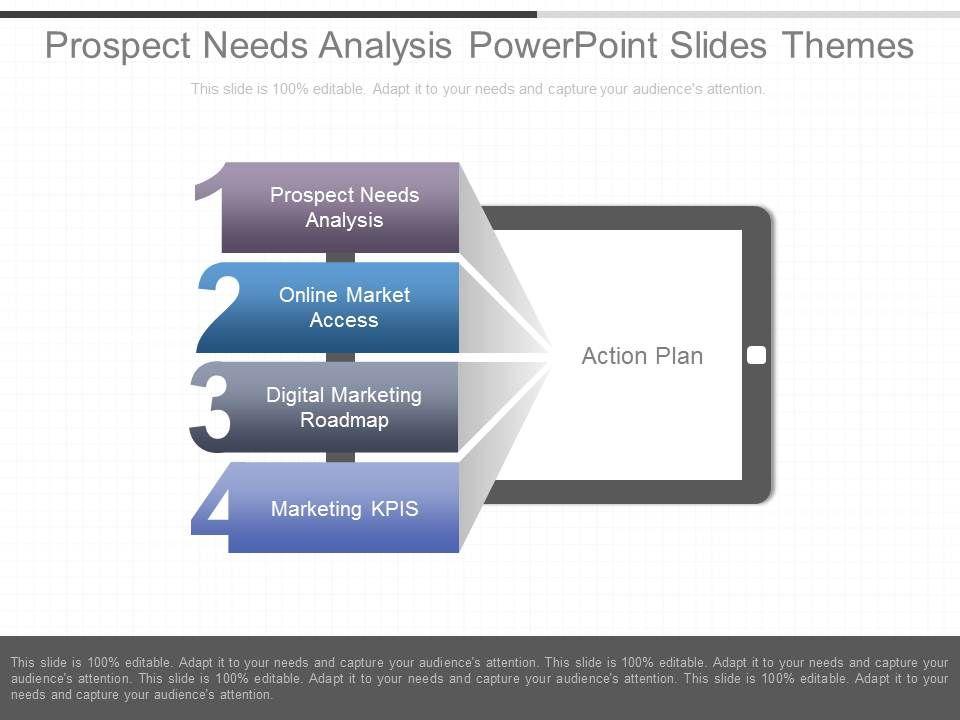 Prospect Needs Analysis PowerPoint Slides Themes

This slide is 100% editable. Adapt it to your needs and capture your audience's attention.

1
Prospect Needs Analysis

2
Online Market Access

3
Digital Marketing Roadmap

4
Marketing KPIS

Action Plan

This slide is 100% editable. Adapt it to your needs and capture your audience's attention. This slide is 100% editable. Adapt it to your needs and capture your audience's attention. This slide is 100% editable. Adapt it to your needs and capture your audience's attention. This slide is 100% editable. Adapt it to your needs and capture your audience's attention.